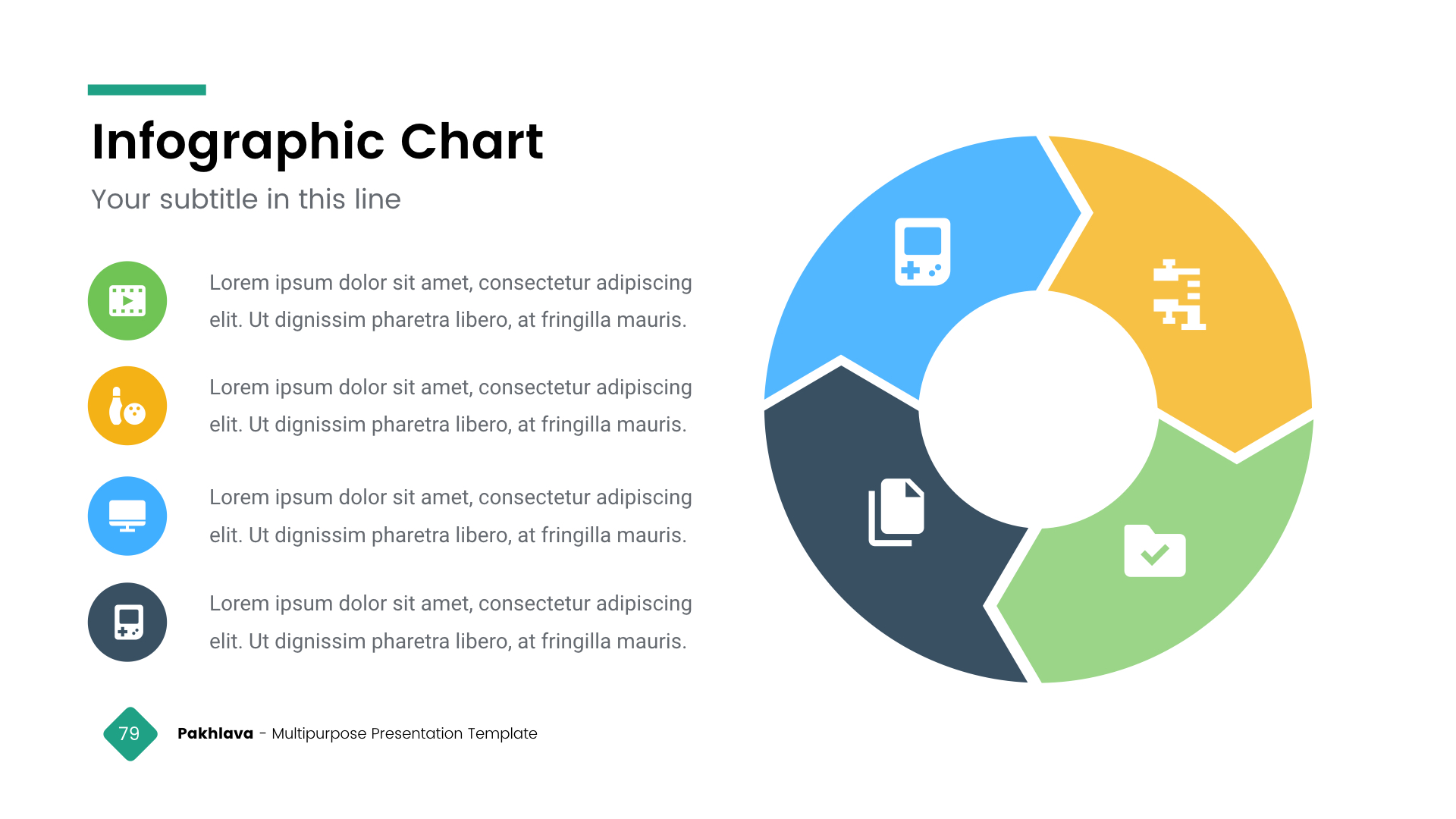 Infographic Chart

Your subtitle in this line

Lorem ipsum dolor sit amet, consectetur adipiscing elit. Ut dignissim pharetra libero, at fringilla mauris.

Lorem ipsum dolor sit amet, consectetur adipiscing elit. Ut dignissim pharetra libero, at fringilla mauris.

Lorem ipsum dolor sit amet, consectetur adipiscing elit. Ut dignissim pharetra libero, at fringilla mauris.

Lorem ipsum dolor sit amet, consectetur adipiscing elit. Ut dignissim pharetra libero, at fringilla mauris.

79

Pakhlava - Multipurpose Presentation Template